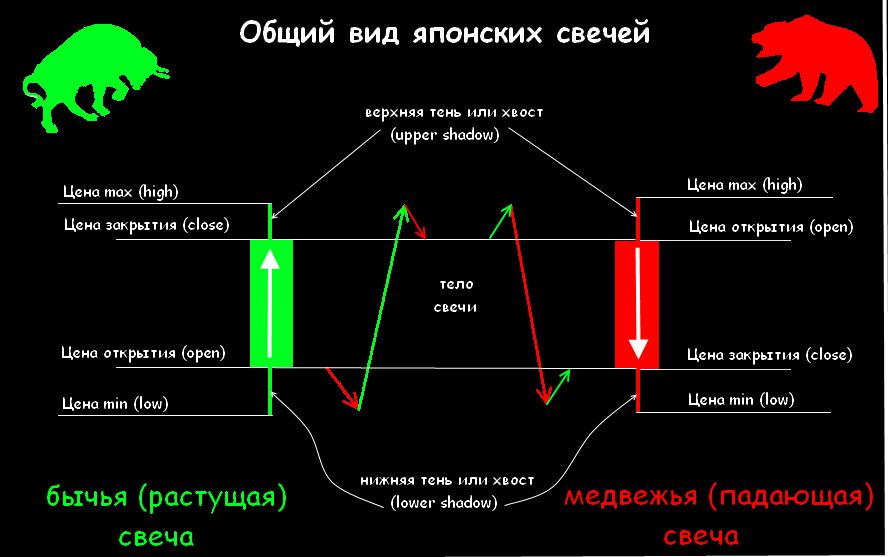 Общий вид японских свечей

верхняя тень или хвост
(upper shadow)

Цена max (high)
Цена закрытия (close)

Цена открытия (open)
Цена min (low)

тело
свечи

Цена max (high)
Цена открытия (open)

Цена закрытия (close)
Цена min (low)

нижняя тень или хвост
(lower shadow)

бычья (растущая)
свеча

медвежья (падающая)
свеча